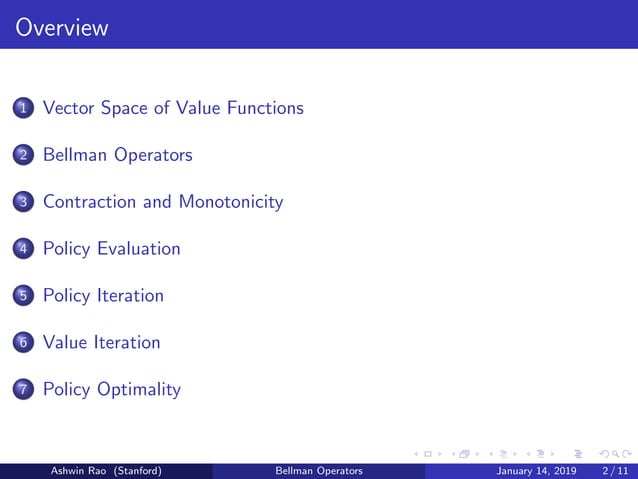 Overview

1 Vector Space of Value Functions

2 Bellman Operators

3 Contraction and Monotonicity

4 Policy Evaluation

5 Policy Iteration

6 Value Iteration

7 Policy Optimality

Ashwin Rao (Stanford) Bellman Operators January 14, 2019 2 / 11